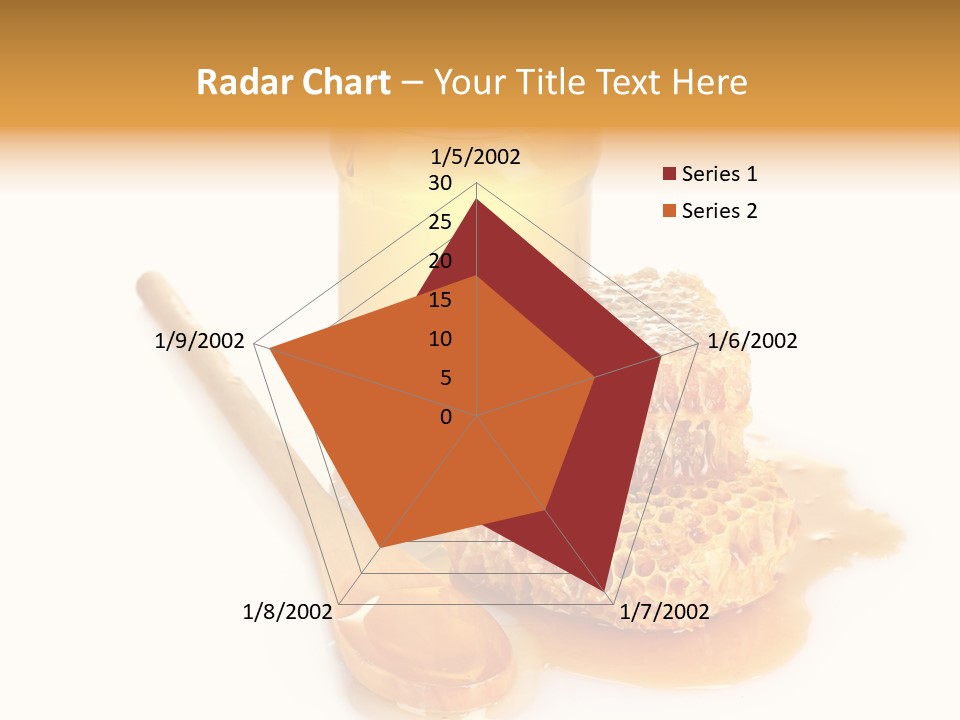 Radar Chart – Your Title Text Here

1/5/2002
30
25
20
15
10
5
0
1/6/2002
1/7/2002
1/8/2002
1/9/2002

Series 1
Series 2